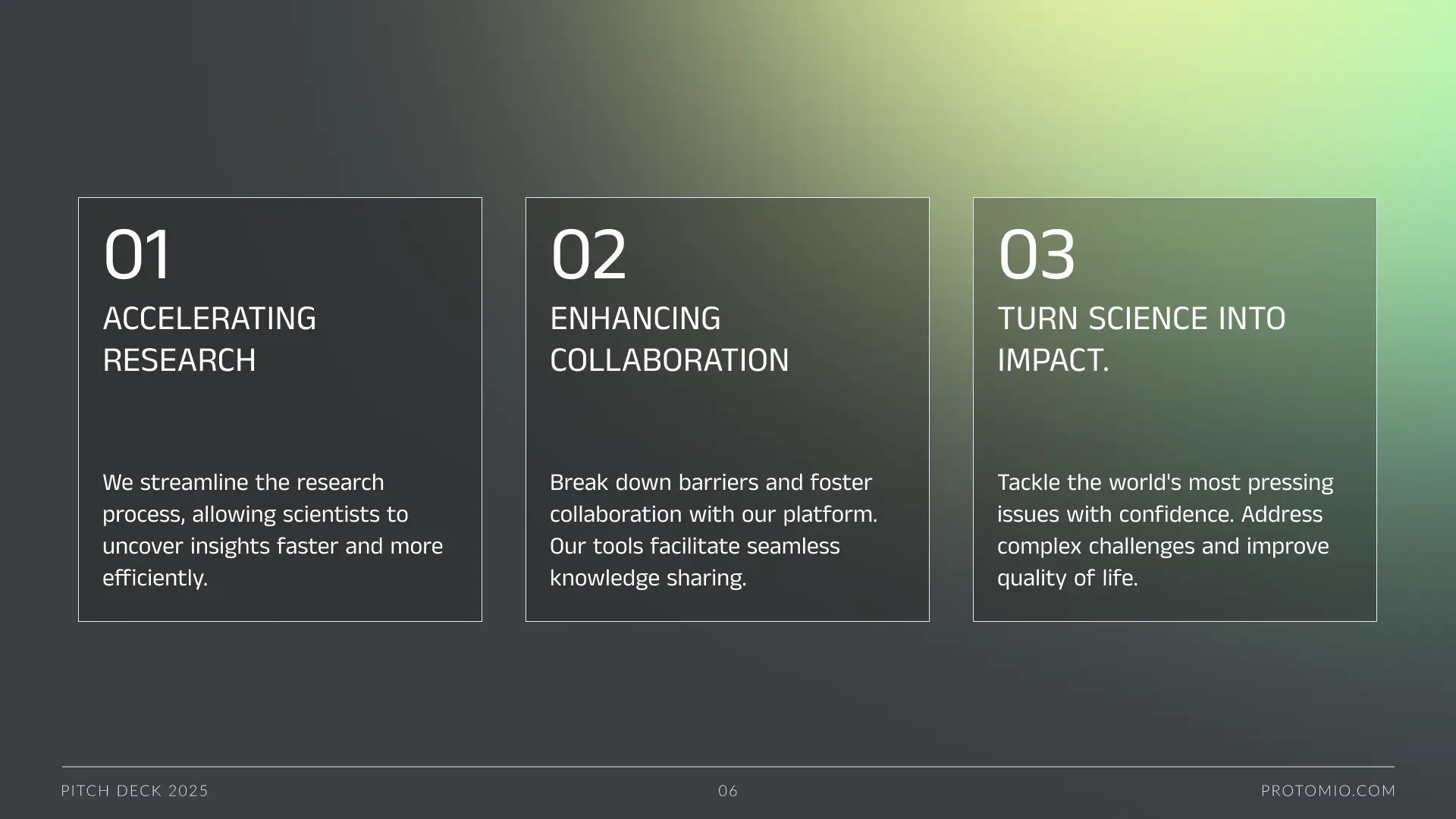 01

ACCELERATING RESEARCH

We streamline the research process, allowing scientists to uncover insights faster and more efficiently.

02

ENHANCING COLLABORATION

Break down barriers and foster collaboration with our platform. Our tools facilitate seamless knowledge sharing.

03

TURN SCIENCE INTO IMPACT.

Tackle the world's most pressing issues with confidence. Address complex challenges and improve quality of life.

PITCH DECK 2025

06

PROTOMIO.COM